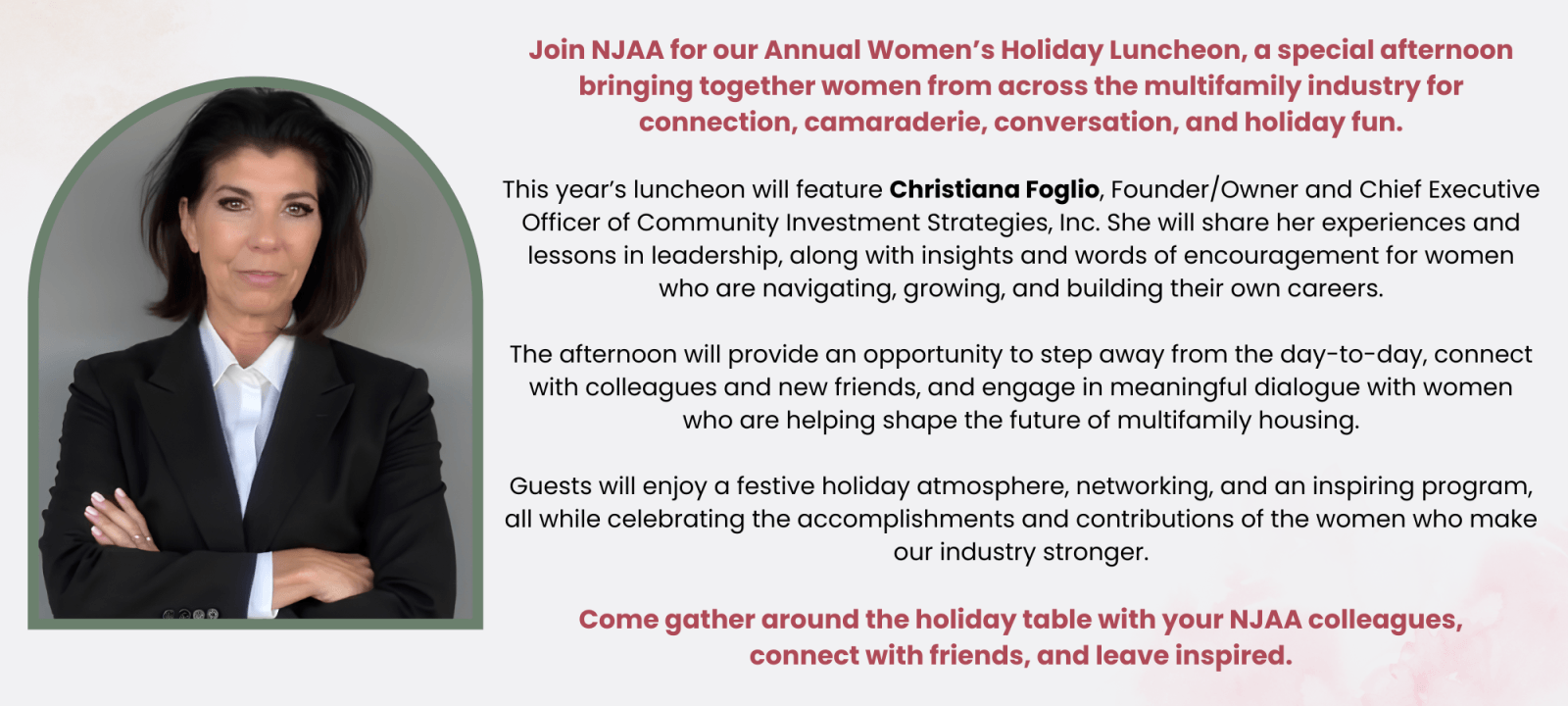 Join NJAA for our Annual Women's Holiday Luncheon, a special afternoon bringing together women from across the multifamily industry for connection, camaraderie, conversation, and holiday fun.

This year's luncheon will feature Christiana Foglio, Founder/Owner and Chief Executive Officer of Community Investment Strategies, Inc. She will share her experiences and lessons in leadership, along with insights and words of encouragement for women who are navigating, growing, and building their own careers.

The afternoon will provide an opportunity to step away from the day-to-day, connect with colleagues and new friends, and engage in meaningful dialogue with women who are helping shape the future of multifamily housing.

Guests will enjoy a festive holiday atmosphere, networking, and an inspiring program, all while celebrating the accomplishments and contributions of the women who make our industry stronger.

Come gather around the holiday table with your NJAA colleagues, connect with friends, and leave inspired.